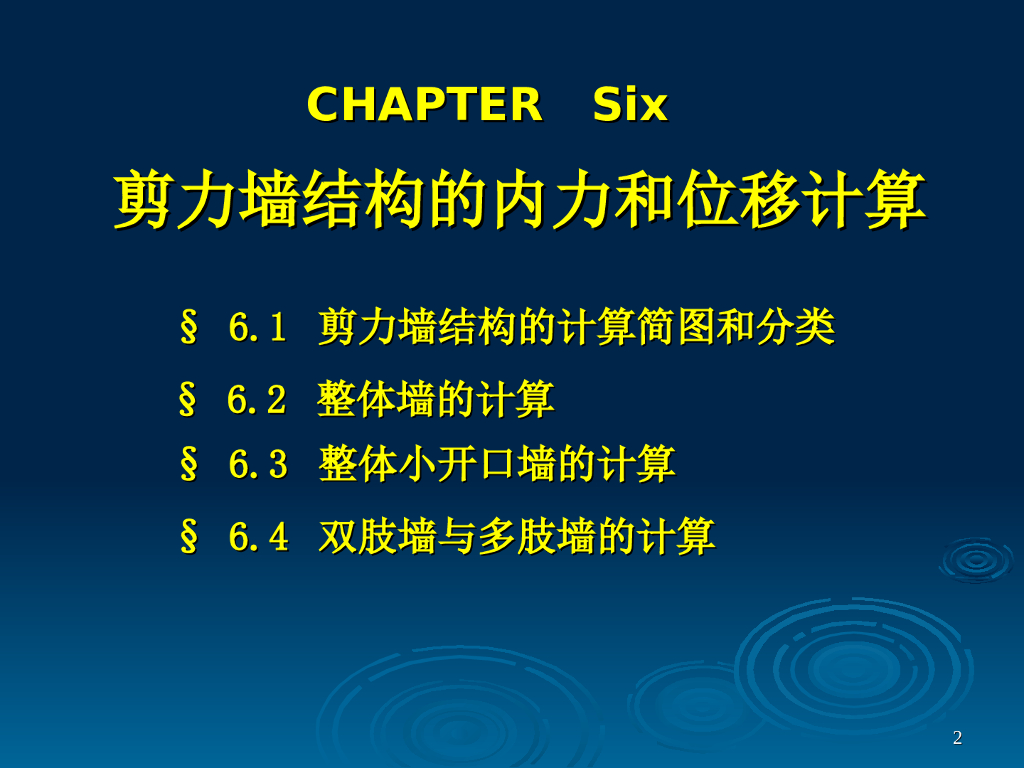 CHAPTER Six
剪力墙结构的内力和位移计算

§ 6.1 剪力墙结构的计算简图和分类

§ 6.2 整体墙的计算

§ 6.3 整体小开口墙的计算

§ 6.4 双肢墙与多肢墙的计算

2